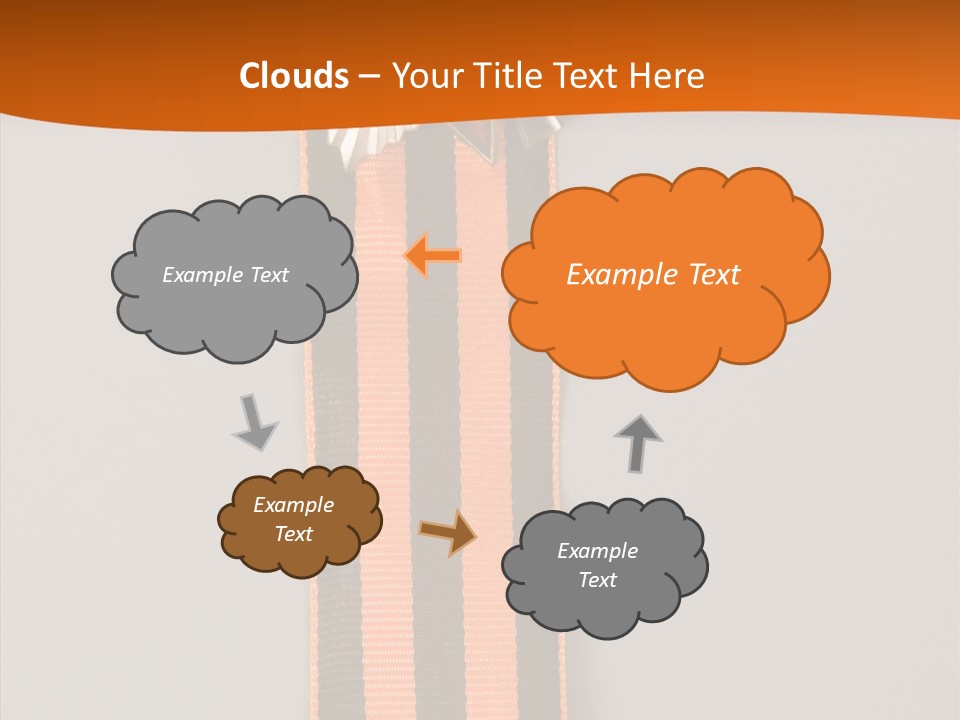 Clouds – Your Title Text Here

Example Text

Example Text

Example Text

Example Text